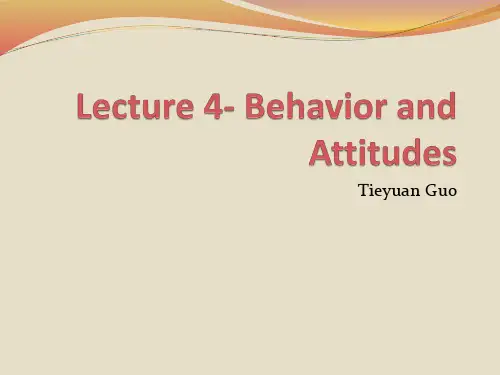 Lecture 4- Behavior and Attitudes

Tieyuan Guo